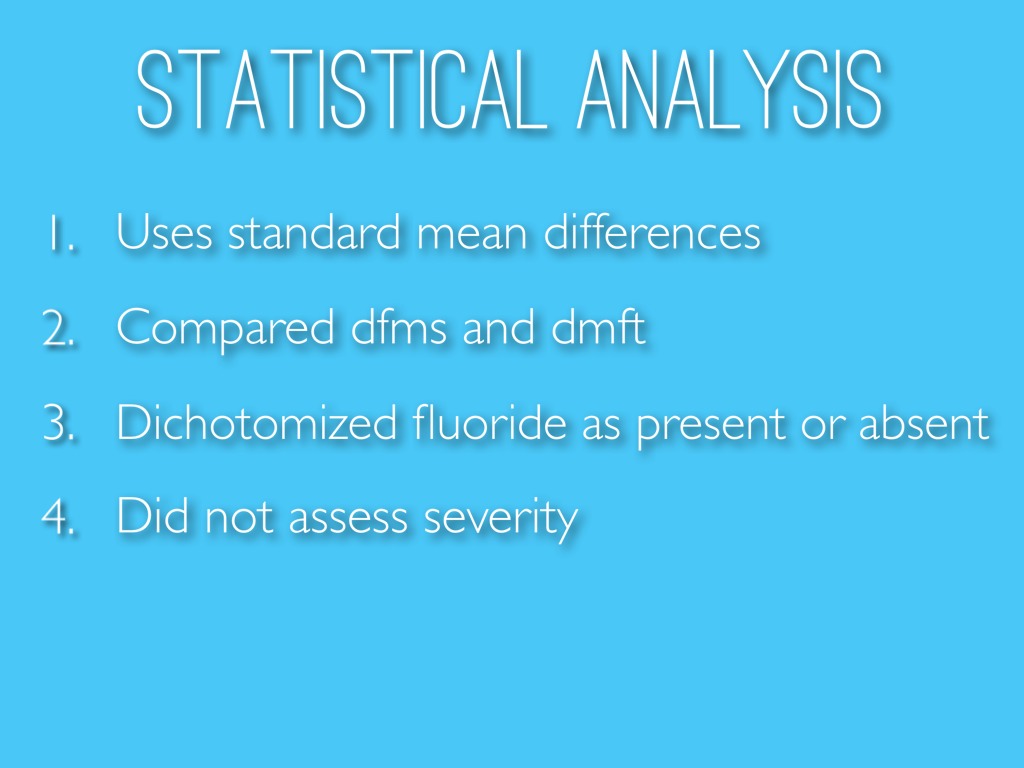 STATISTICAL ANALYSIS

1. Uses standard mean differences
2. Compared dfms and dmft
3. Dichotomized fluoride as present or absent
4. Did not assess severity